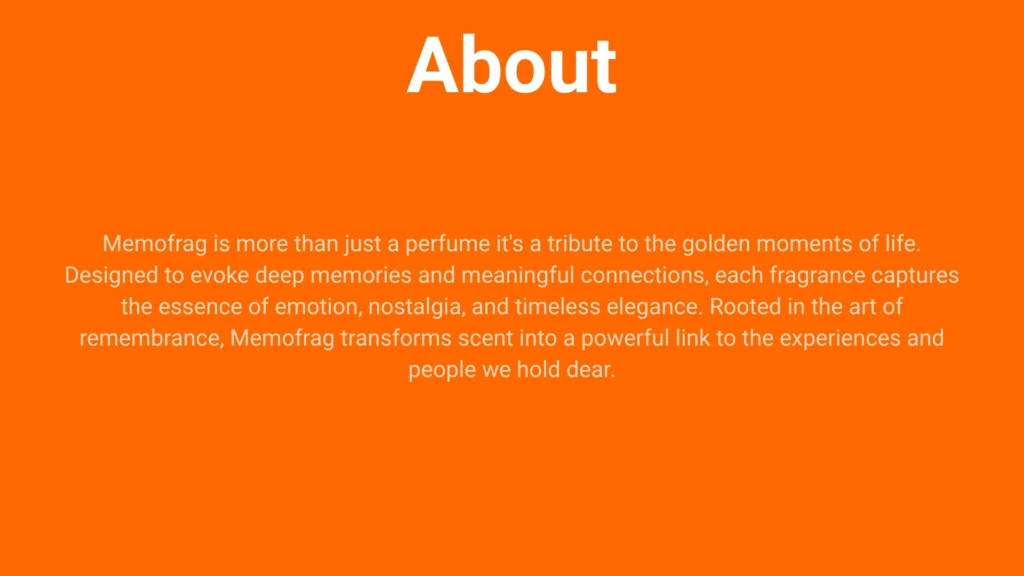 About

Memofrag is more than just a perfume it's a tribute to the golden moments of life. Designed to evoke deep memories and meaningful connections, each fragrance captures the essence of emotion, nostalgia, and timeless elegance. Rooted in the art of remembrance, Memofrag transforms scent into a powerful link to the experiences and people we hold dear.